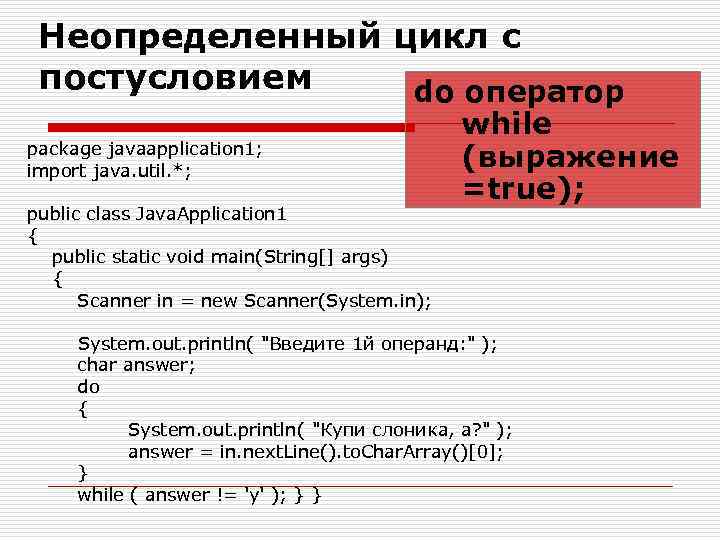 Неопределенный цикл с постусловием

do оператор
while
(выражение
=true);

package javaapplication1;
import java.util.*;

public class JavaApplication1
{
public static void main(String[] args)
{
Scanner in = new Scanner(System.in);

System.out.println( "Введите 1й операнд:" );
char answer;
do
{
System.out.println( "Купи слоника, а?" );
answer = in.nextLine().toCharArray()[0];
}
while ( answer != 'y' ); } }